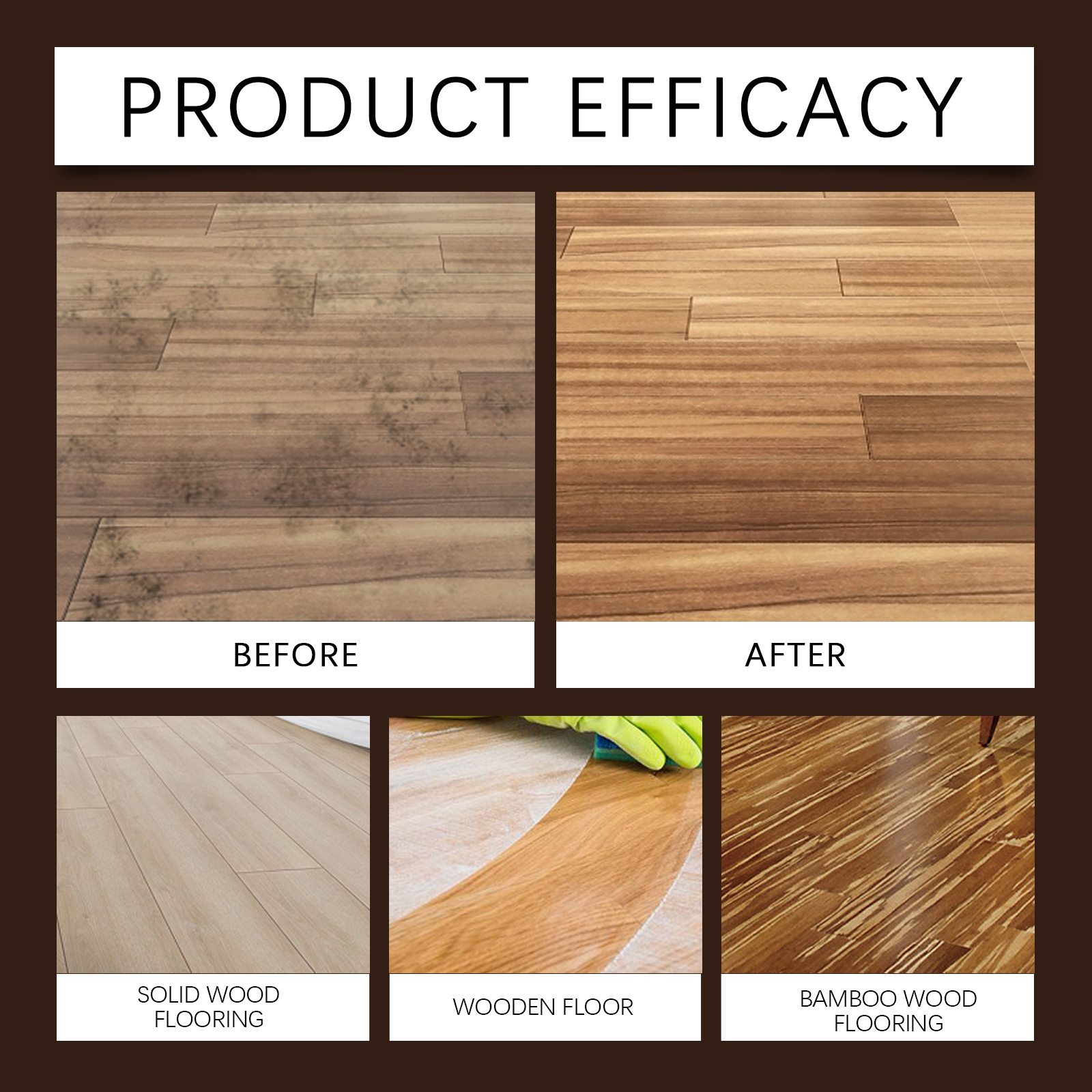 PRODUCT EFFICACY

BEFORE

AFTER

SOLID WOOD FLOORING

WOODEN FLOOR

BAMBOO WOOD FLOORING